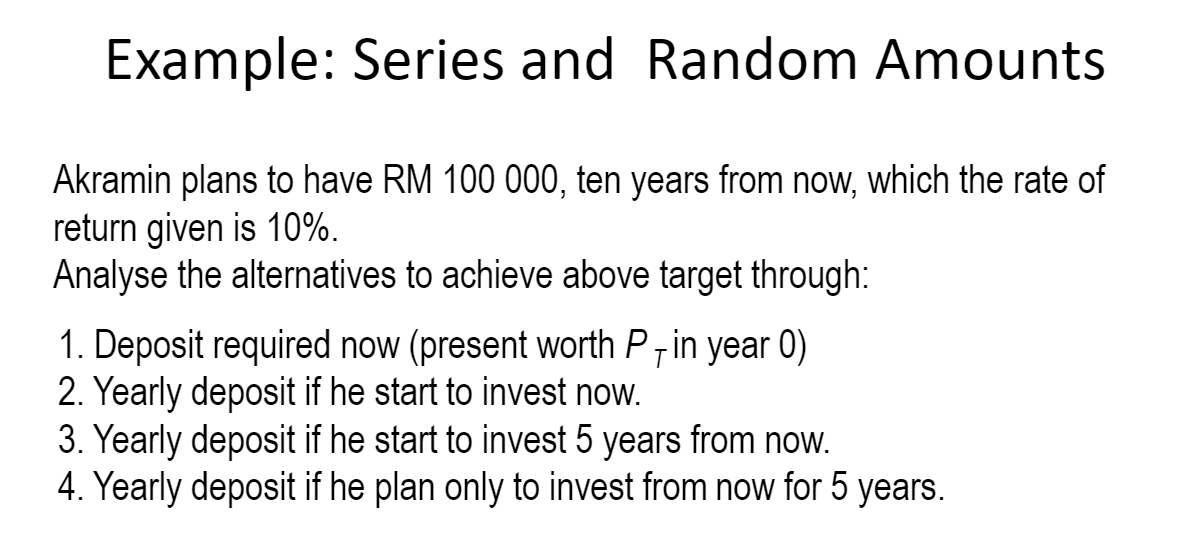 Example: Series and Random Amounts

Akramin plans to have RM 100 000, ten years from now, which the rate of return given is 10%.
Analyse the alternatives to achieve above target through:

1. Deposit required now (present worth $P_T$ in year 0)
2. Yearly deposit if he start to invest now.
3. Yearly deposit if he start to invest 5 years from now.
4. Yearly deposit if he plan only to invest from now for 5 years.